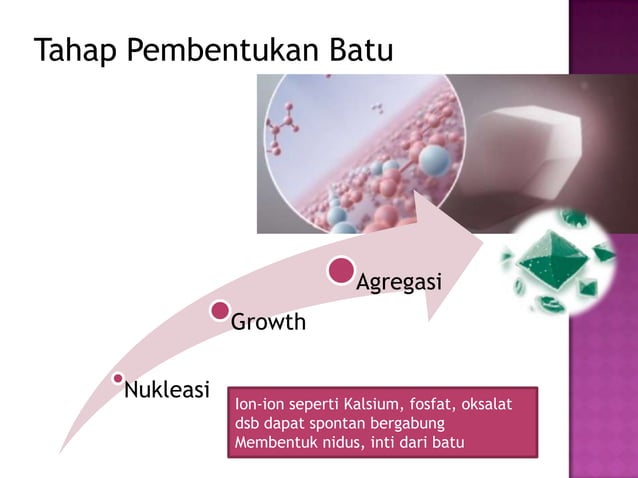 Tahap Pembentukan Batu

Agregasi

Growth

Nukleasi

Ion-ion seperti Kalsium, fosfat, oksalat dsb dapat spontan bergabung Membentuk nidus, inti dari batu